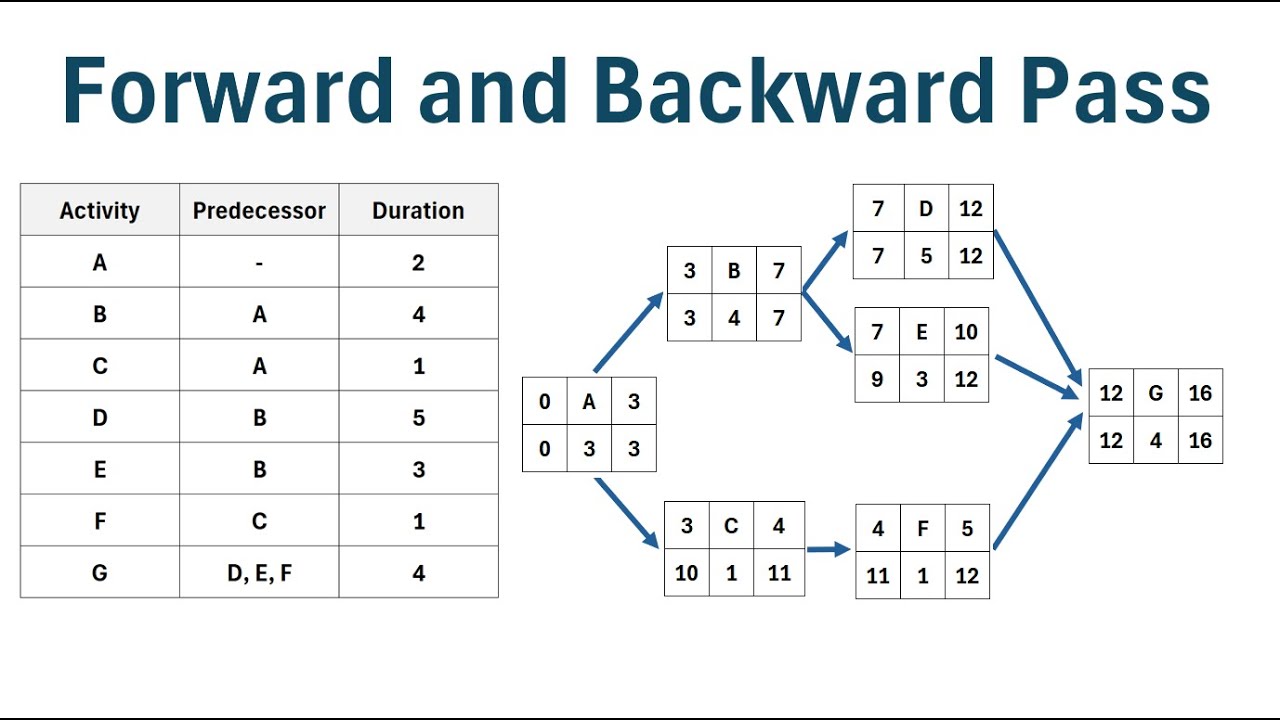 Forward and Backward Pass

| Activity | Predecessor | Duration |
|---|---|---|
| A | - | 2 |
| B | A | 4 |
| C | A | 1 |
| D | B | 5 |
| E | B | 3 |
| F | C | 1 |
| G | D, E, F | 4 |

| 0 | A | 3 |
|---|---|---|
| 0 | 3 | 3 |

| 3 | B | 7 |
|---|---|---|
| 3 | 4 | 7 |

| 3 | C | 4 |
|---|---|---|
| 10 | 1 | 11 |

| 7 | D | 12 |
|---|---|---|
| 7 | 5 | 12 |

| 7 | E | 10 |
|---|---|---|
| 9 | 3 | 12 |

| 4 | F | 5 |
|---|---|---|
| 11 | 1 | 12 |

| 12 | G | 16 |
|---|---|---|
| 12 | 4 | 16 |